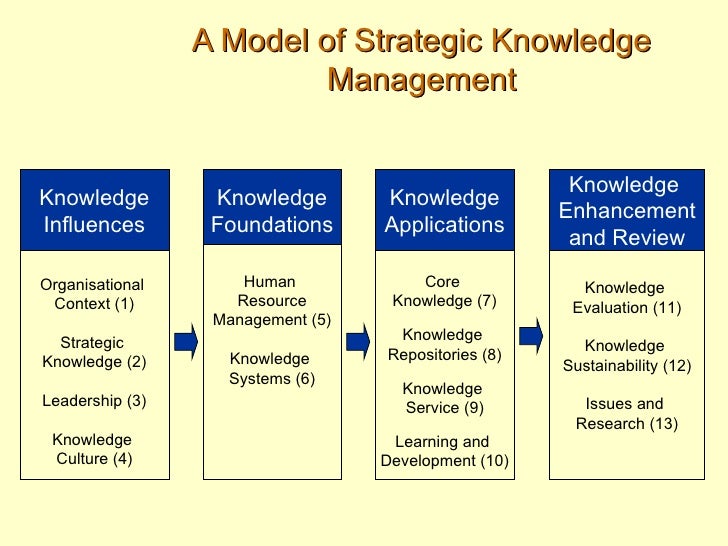 A Model of Strategic Knowledge Management

Knowledge Influences

Organisational Context (1)

Strategic Knowledge (2)

Leadership (3)

Knowledge Culture (4)

Knowledge Foundations

Human Resource Management (5)

Knowledge Systems (6)

Knowledge Applications

Core Knowledge (7)

Knowledge Repositories (8)

Knowledge Service (9)

Learning and Development (10)

Knowledge Enhancement and Review

Knowledge Evaluation (11)

Knowledge Sustainability (12)

Issues and Research (13)